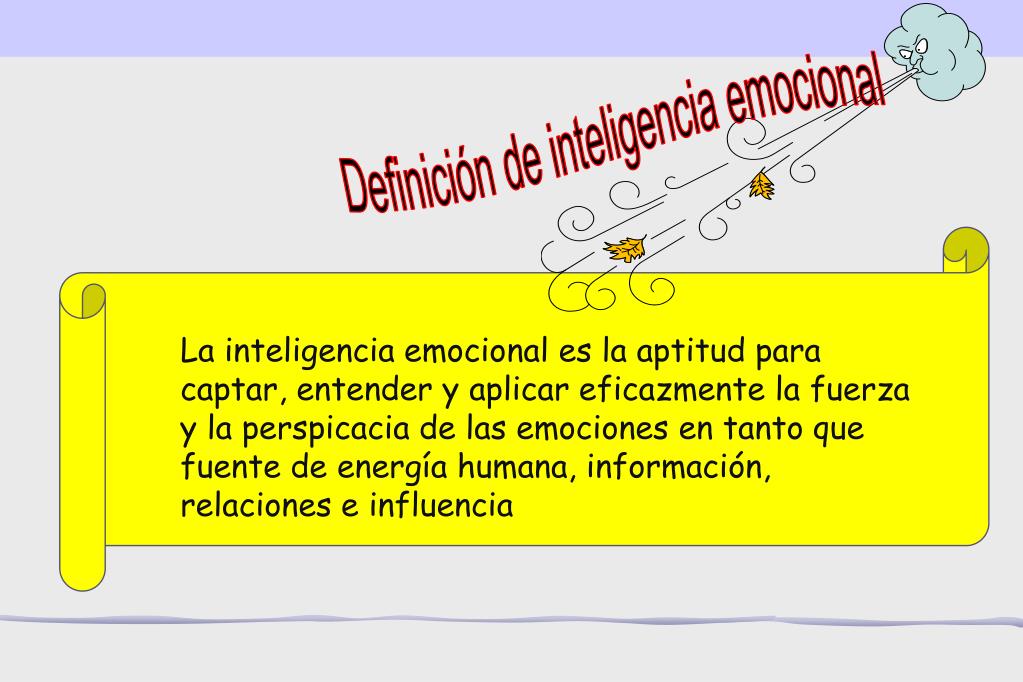 Definición de inteligencia emocional

La inteligencia emocional es la aptitud para captar, entender y aplicar eficazmente la fuerza y la perspicacia de las emociones en tanto que fuente de energía humana, información, relaciones e influencia